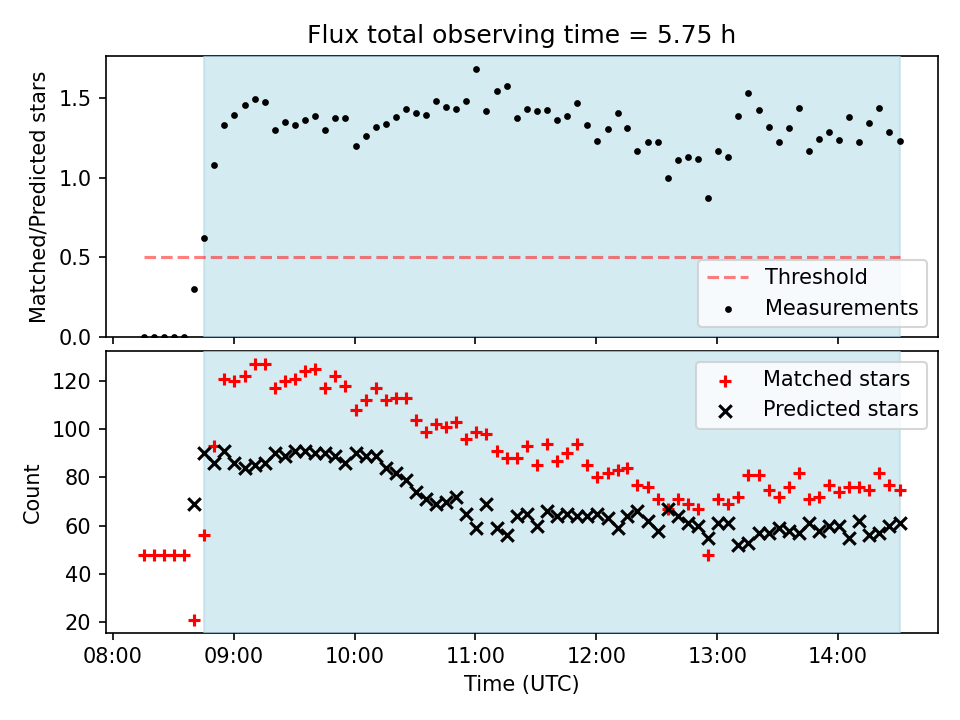 Flux total observing time = 5.75 h

Matched/Predicted stars

1.5
1.0
0.5
0.0

Threshold
Measurements

Count

120
100
80
60
40
20

Matched stars
Predicted stars

08:00
09:00
10:00
11:00
12:00
13:00
14:00

Time (UTC)